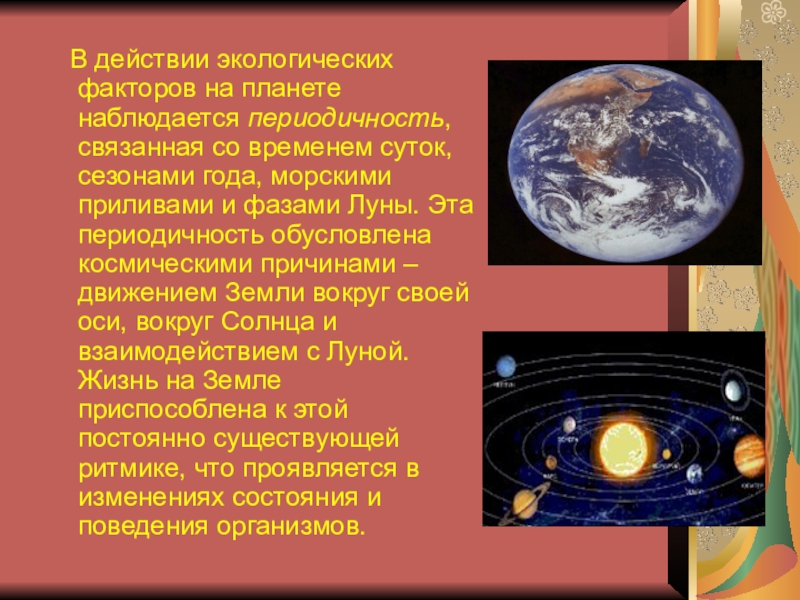 В действии экологических факторов на планете наблюдается периодичность, связанная со временем суток, сезонами года, морскими приливами и фазами Луны. Эта периодичность обусловлена космическими причинами – движением Земли вокруг своей оси, вокруг Солнца и взаимодействием с Луной. Жизнь на Земле приспособлена к этой постоянно существующей ритмике, что проявляется в изменениях состояния и поведения организмов.